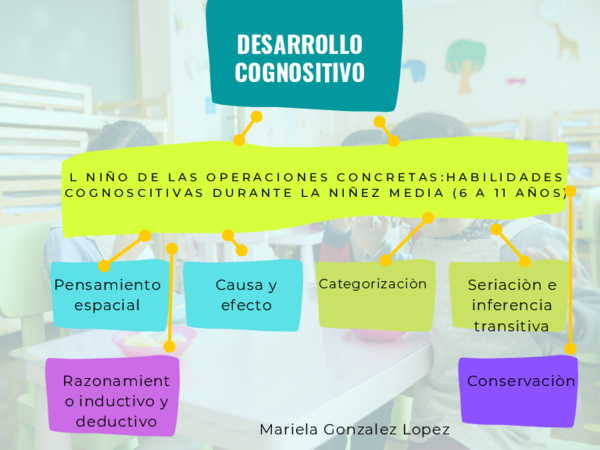 DESARROLLO COGNOSITIVO

L NIÑO DE LAS OPERACIONES CONCRETAS:HABILIDADES COGNOSCITIVAS DURANTE LA NIÑEZ MEDIA (6 A 11 AÑOS)

Pensamiento espacial

Causa y efecto

Categorizaciòn

Seriaciòn e inferencia transitiva

Razonamient o inductivo y deductivo

Conservaciòn

Mariela Gonzalez Lopez